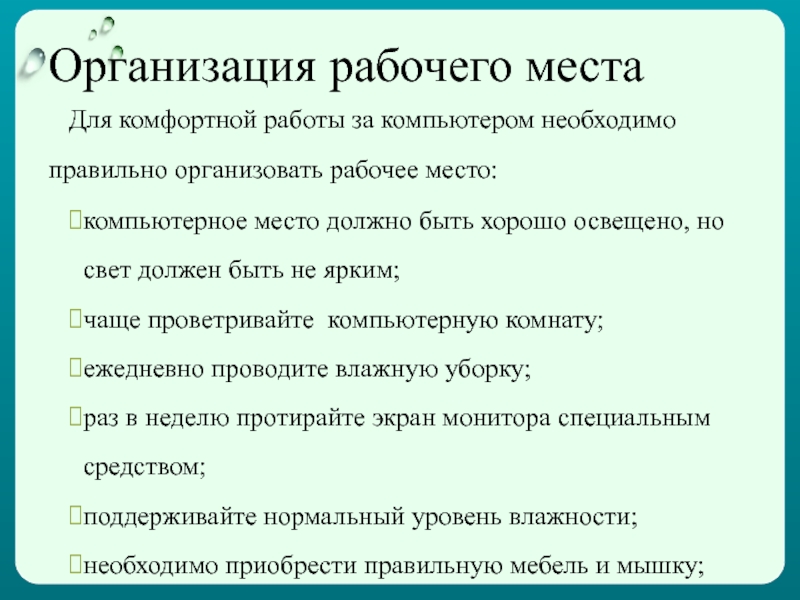 Организация рабочего места

Для комфортной работы за компьютером необходимо правильно организовать рабочее место:

компьютерное место должно быть хорошо освещено, но свет должен быть не ярким;

чаще проветривайте компьютерную комнату;

ежедневно проводите влажную уборку;

раз в неделю протирайте экран монитора специальным средством;

поддерживайте нормальный уровень влажности;

необходимо приобрести правильную мебель и мышку;